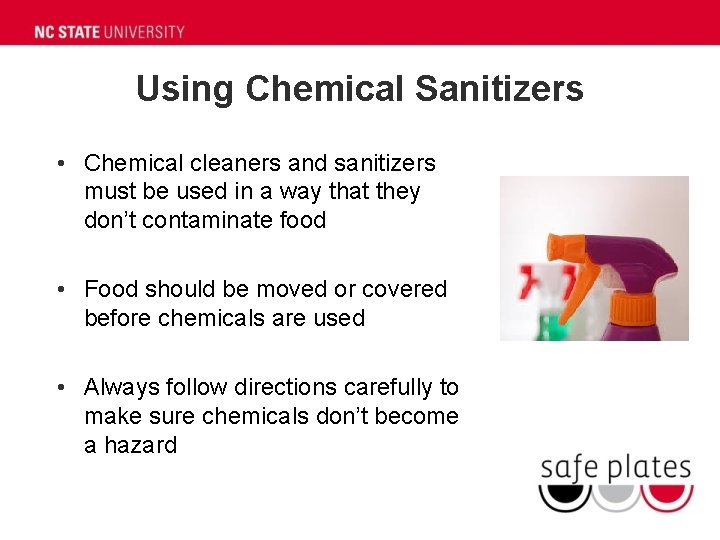 NC STATE UNIVERSITY

Using Chemical Sanitizers

• Chemical cleaners and sanitizers must be used in a way that they don't contaminate food

• Food should be moved or covered before chemicals are used

• Always follow directions carefully to make sure chemicals don't become a hazard

safe plates